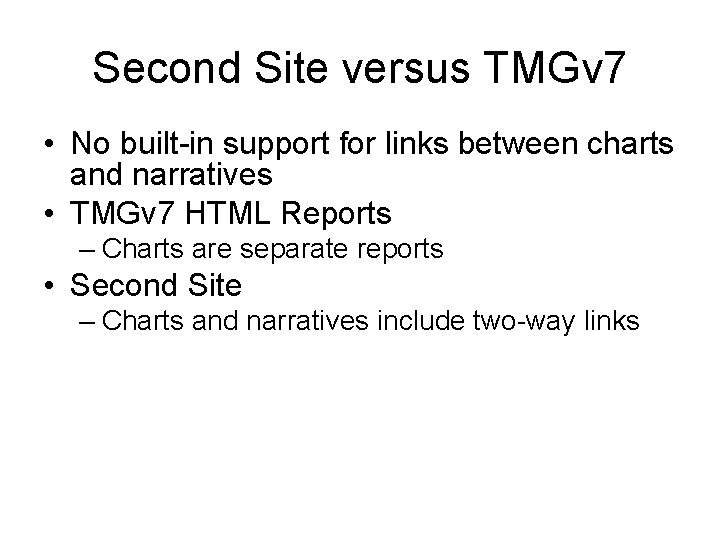 Second Site versus TMGv7

• No built-in support for links between charts and narratives
• TMGv7 HTML Reports
– Charts are separate reports
• Second Site
– Charts and narratives include two-way links